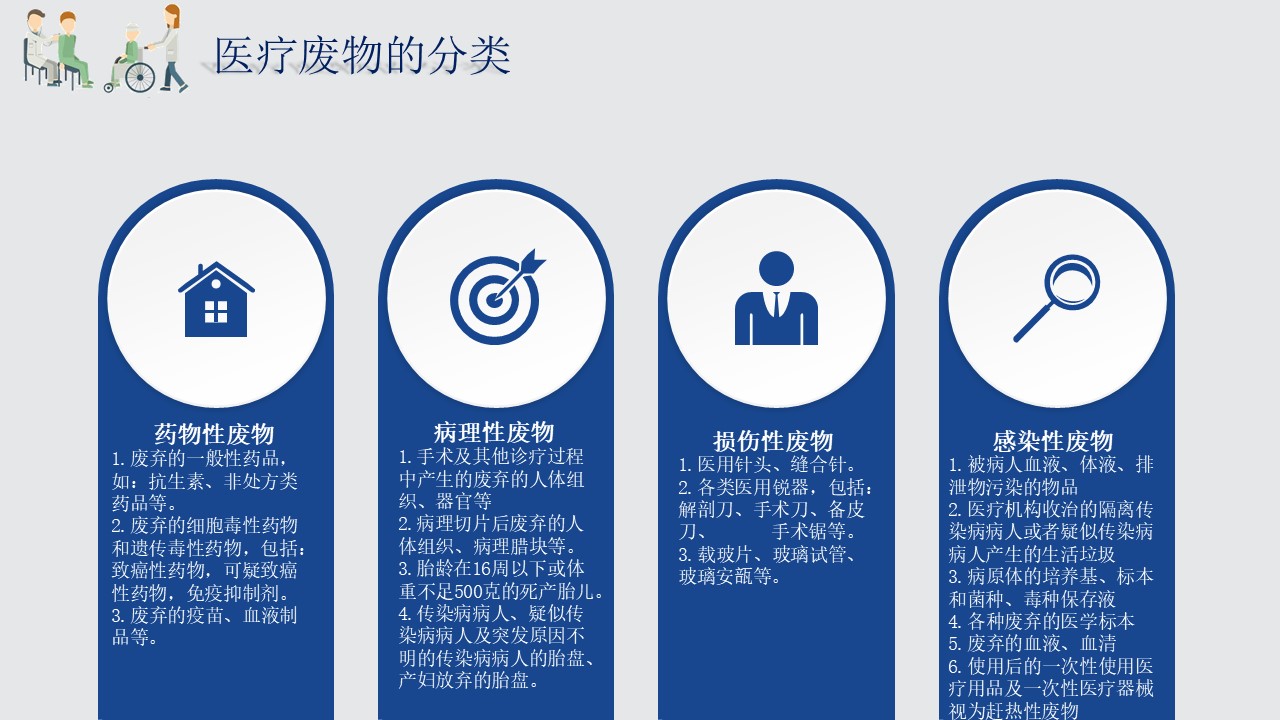 医疗废物的分类

药物性废物
1. 废弃的一般性药品，如：抗生素、非处方类药品等。
2. 废弃的细胞毒性药物和遗传毒性药物，包括：致癌性药物，可疑致癌性药物，免疫抑制剂。
3. 废弃的疫苗、血液制品等。

病理性废物
1. 手术及其他诊疗过程中产生的废弃的人体组织、器官等
2. 病理切片后废弃的人体组织、病理腊块等。
3. 胎龄在16周以下或体重不足500克的死产胎儿。
4. 传染病病人、疑似传染病病人及突发原因不明的传染病病人的胎盘、产妇放弃的胎盘。

损伤性废物
1. 医用针头、缝合针。
2. 各类医用锐器，包括：解剖刀、手术刀、备皮刀、 手术锯等。
3. 载玻片、玻璃试管、玻璃安瓿等。

感染性废物
1. 被病人血液、体液、排泄物污染的物品
2. 医疗机构收治的隔离传染病病人或者疑似传染病病人产生的生活垃圾
3. 病原体的培养基、标本和菌种、毒种保存液
4. 各种废弃的医学标本
5. 废弃的血液、血清
6. 使用后的一次性使用医疗用品及一次性医疗器械视为赶热性废物